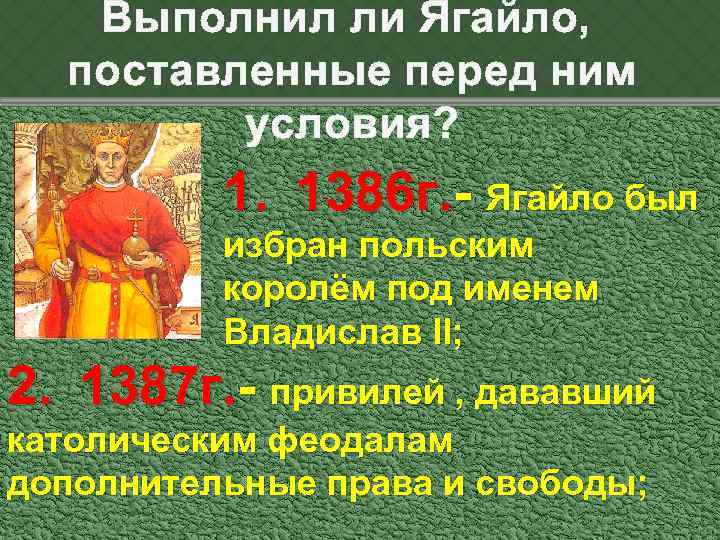 Выполнил ли Ягайло, поставленные перед ним условия?

1. 1386г.- Ягайло был избран польским королём под именем Владислав II;

2. 1387г.- привилей , дававший католическим феодалам дополнительные права и свободы;